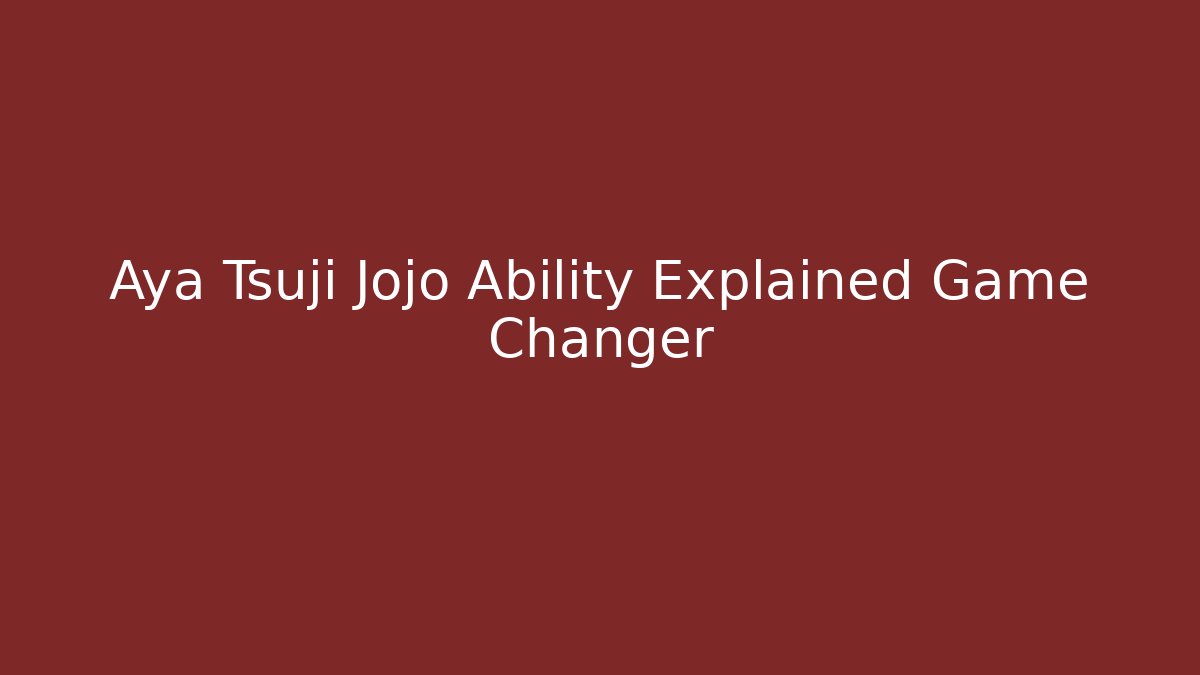 Aya Tsuji Jojo Ability Explained Game Changer